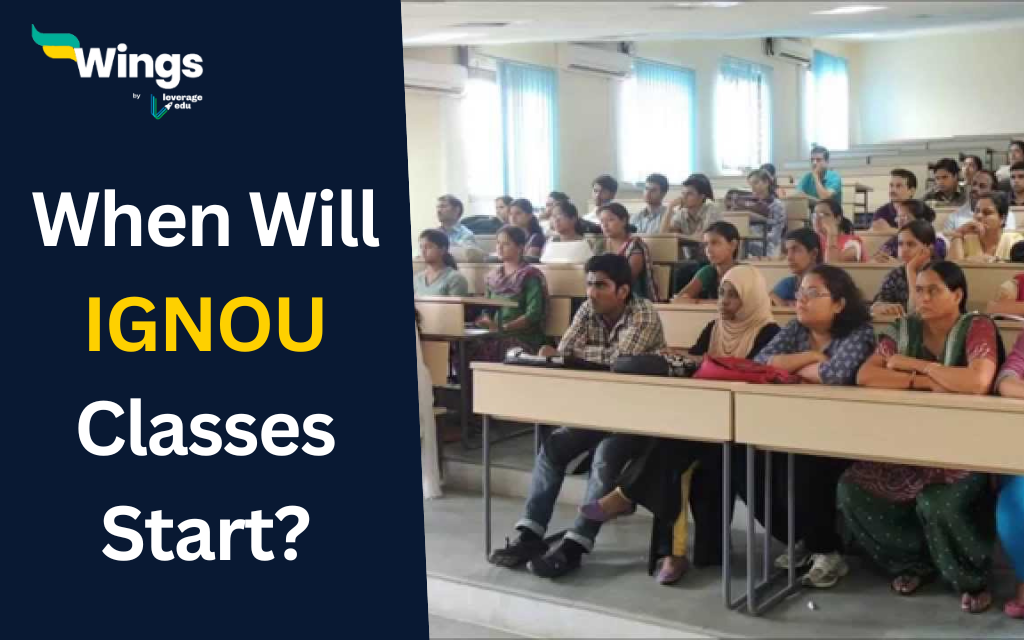 Wings
by leverage edu

When Will IGNOU Classes Start?